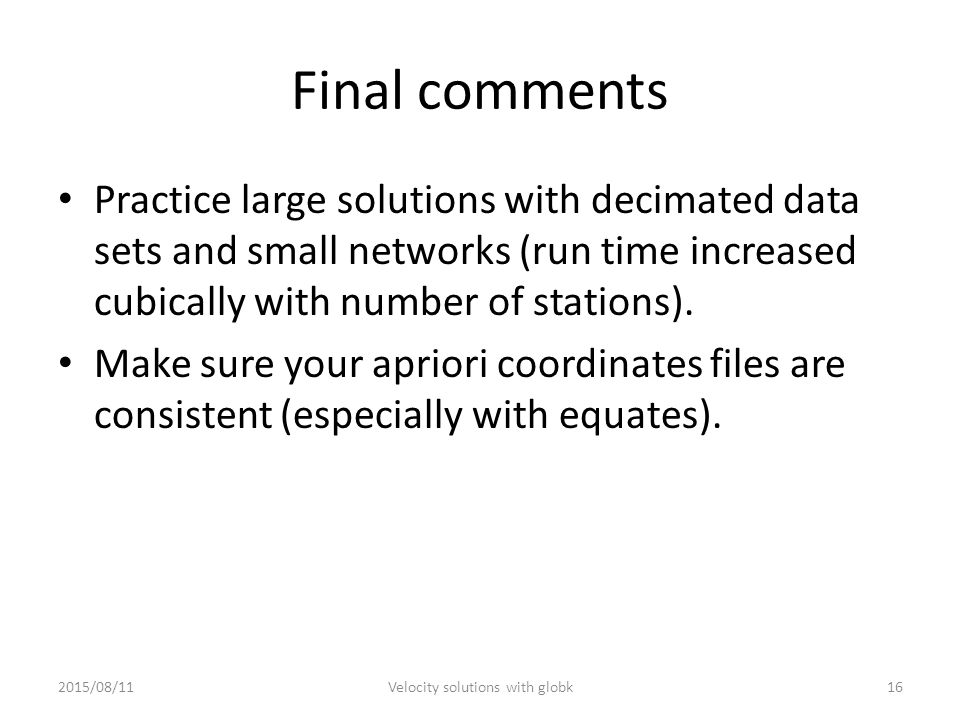 Final comments

• Practice large solutions with decimated data sets and small networks (run time increased cubically with number of stations).

• Make sure your apriori coordinates files are consistent (especially with equates).

2015/08/11 Velocity solutions with globk 16